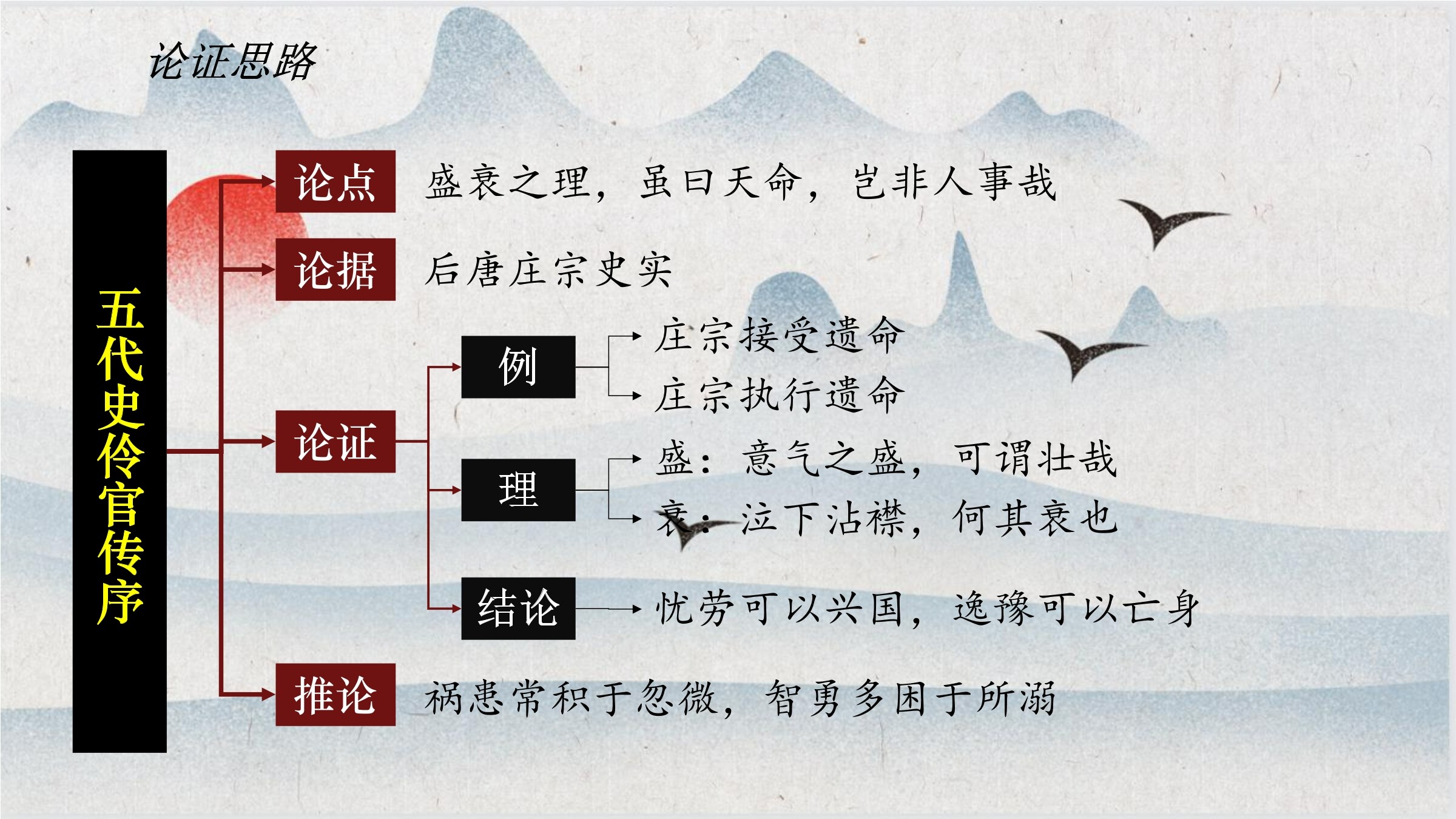 论证思路

五代史伶官传序

论点　盛衰之理，虽曰天命，岂非人事哉

论据　后唐庄宗史实

论证

例
庄宗接受遗命
庄宗执行遗命

理
盛：意气之盛，可谓壮哉
衰：泣下沾襟，何其衰也

结论　忧劳可以兴国，逸豫可以亡身

推论　祸患常积于忽微，智勇多困于所溺